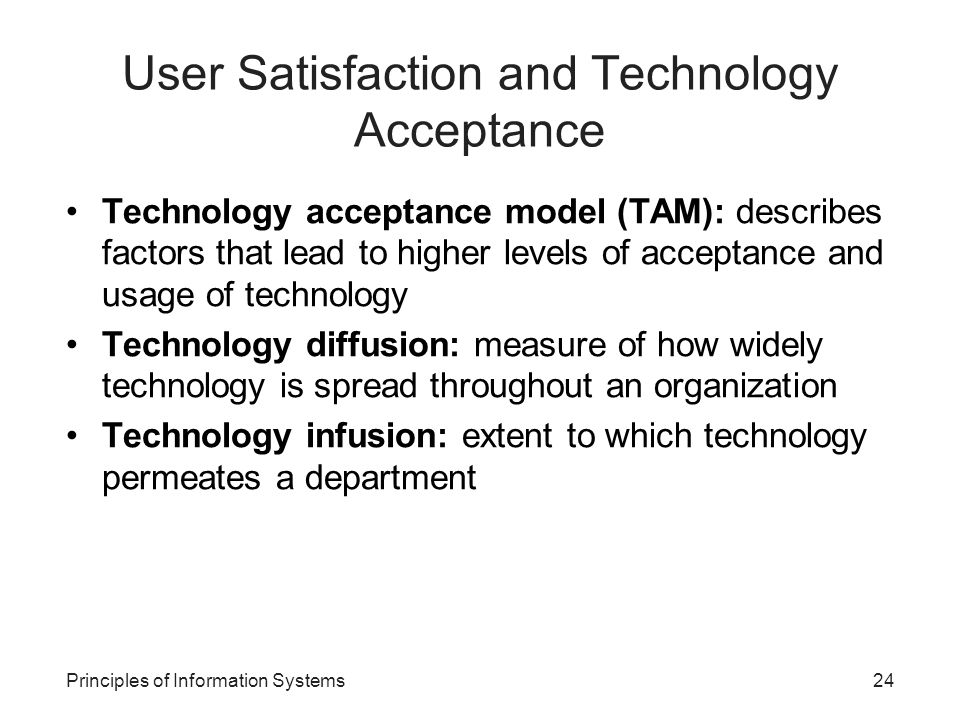 User Satisfaction and Technology Acceptance

• Technology acceptance model (TAM): describes factors that lead to higher levels of acceptance and usage of technology
• Technology diffusion: measure of how widely technology is spread throughout an organization
• Technology infusion: extent to which technology permeates a department

Principles of Information Systems

24